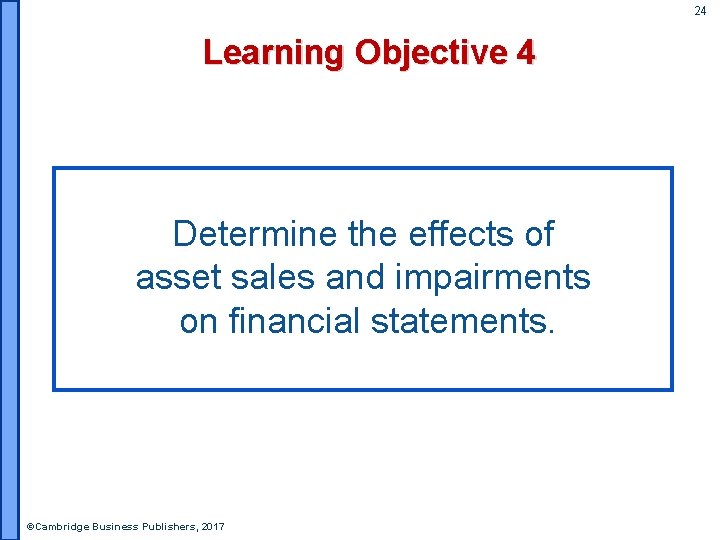 24

Learning Objective 4

Determine the effects of asset sales and impairments on financial statements.

©Cambridge Business Publishers, 2017